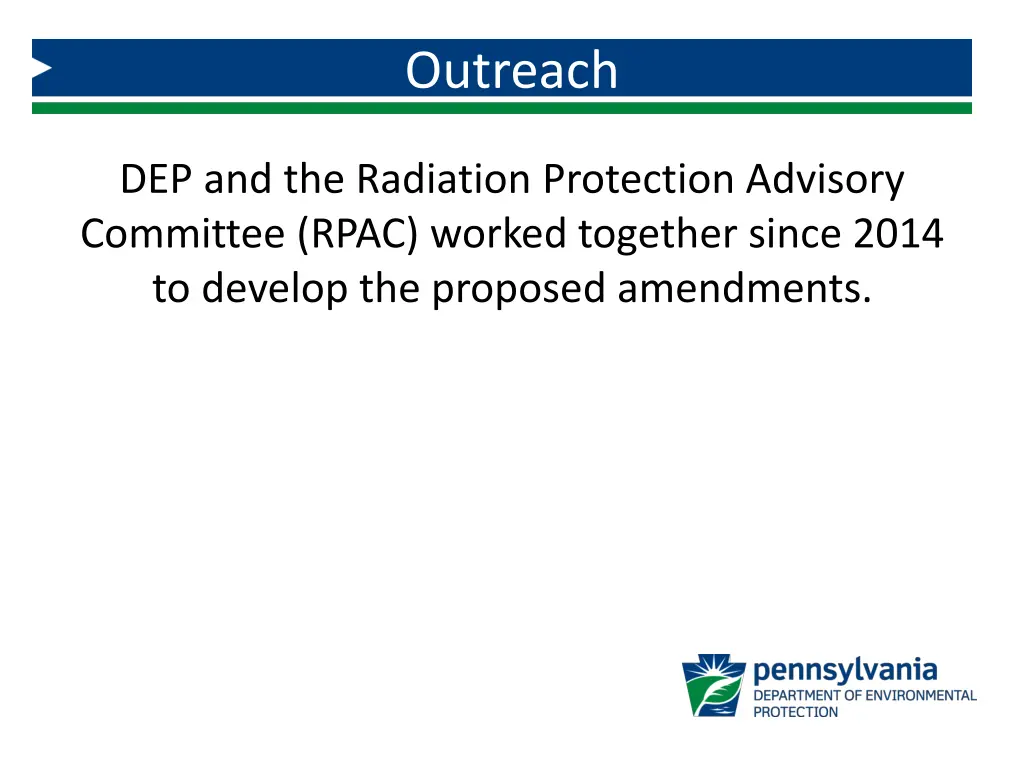 Outreach

DEP and the Radiation Protection Advisory Committee (RPAC) worked together since 2014 to develop the proposed amendments.

pennsylvania
DEPARTMENT OF ENVIRONMENTAL PROTECTION